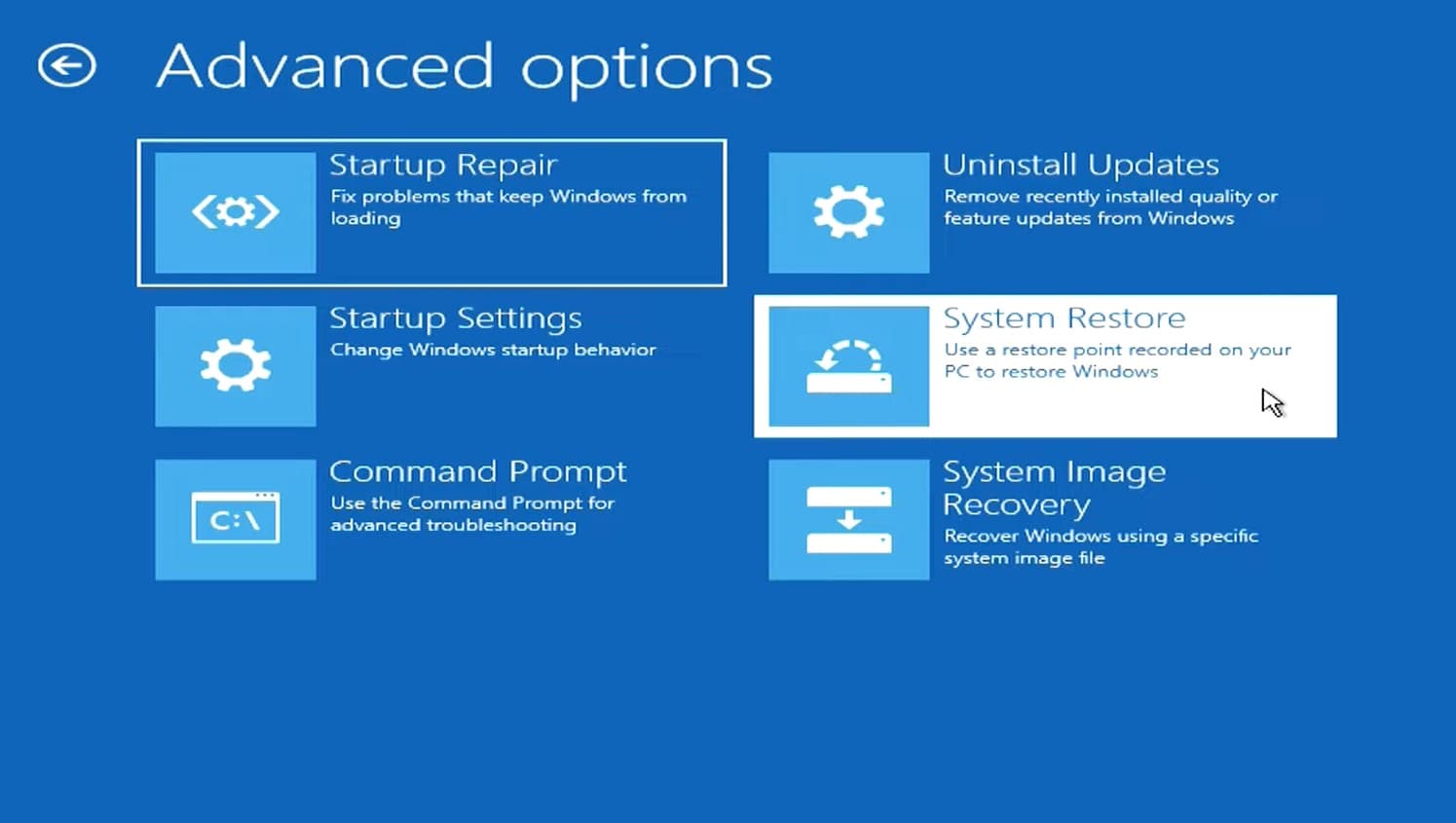 Advanced options

Startup Repair
Fix problems that keep Windows from loading

Startup Settings
Change Windows startup behavior

Command Prompt
Use the Command Prompt for advanced troubleshooting

C:\

Uninstall Updates
Remove recently installed quality or feature updates from Windows

System Restore
Use a restore point recorded on your PC to restore Windows

System Image Recovery
Recover Windows using a specific system image file